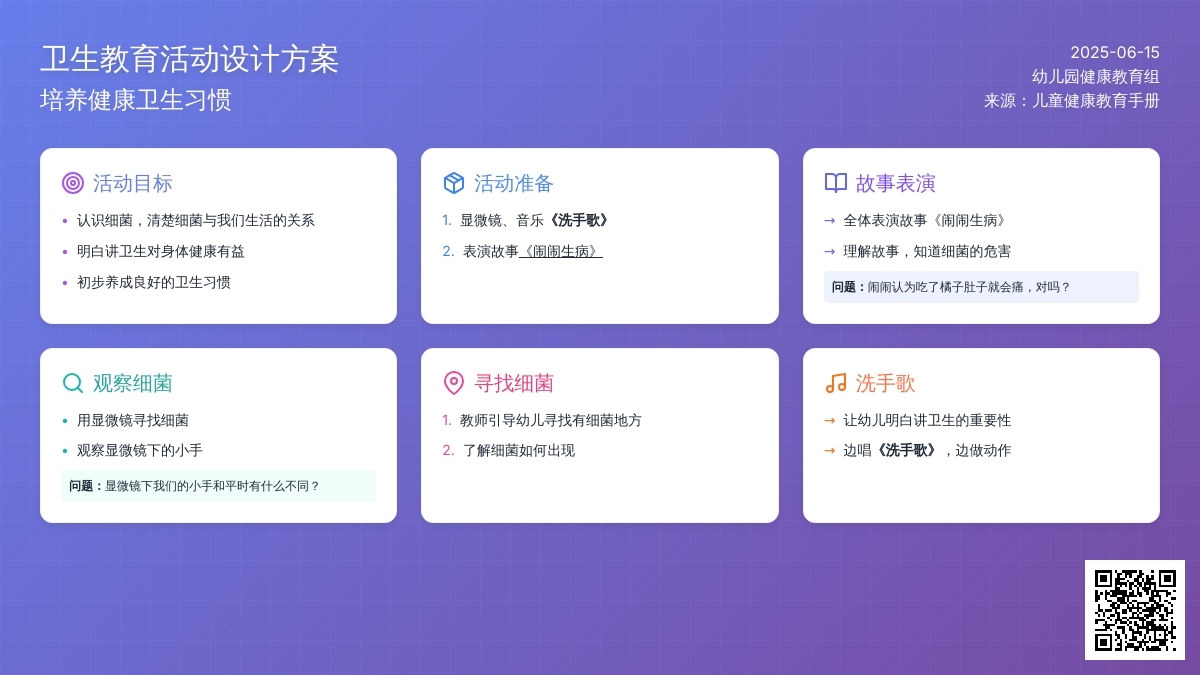 卫生教育活动设计方案
培养健康卫生习惯

2025-06-15
幼儿园健康教育组
来源：儿童健康教育手册

活动目标
• 认识细菌，清楚细菌与我们生活的关系
• 明白讲卫生对身体健康有益
• 初步养成良好的卫生习惯

活动准备
1. 显微镜、音乐《洗手歌》
2. 表演故事《闹闹生病》

故事表演
→ 全体表演故事《闹闹生病》
→ 理解故事，知道细菌的危害
问题：闹闹认为吃了橘子肚子就会痛，对吗？

观察细菌
• 用显微镜寻找细菌
• 观察显微镜下的小手
问题：显微镜下我们的小手和平时有什么不同？

寻找细菌
1. 教师引导幼儿寻找有细菌地方
2. 了解细菌如何出现

洗手歌
→ 让幼儿明白讲卫生的重要性
→ 边唱《洗手歌》，边做动作